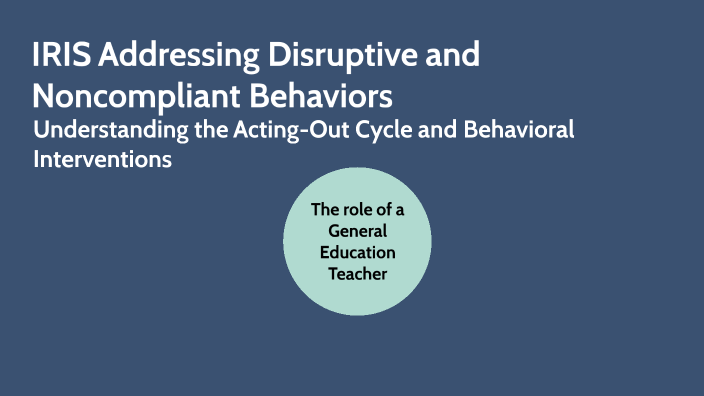 IRIS Addressing Disruptive and Noncompliant Behaviors

Understanding the Acting-Out Cycle and Behavioral Interventions

The role of a General Education Teacher